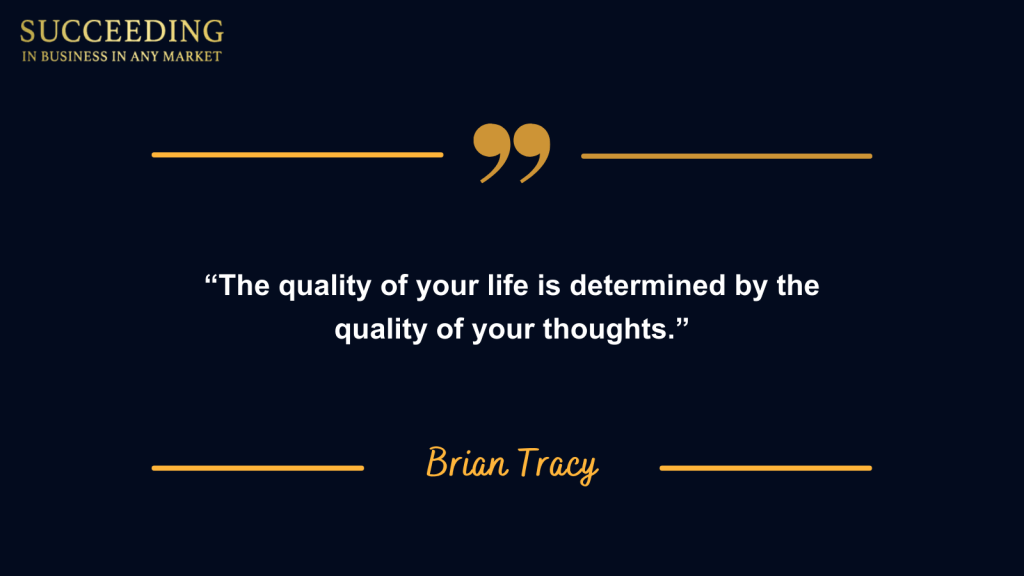 SUCCEEDING
IN BUSINESS IN ANY MARKET

“The quality of your life is determined by the quality of your thoughts.”

Brian Tracy